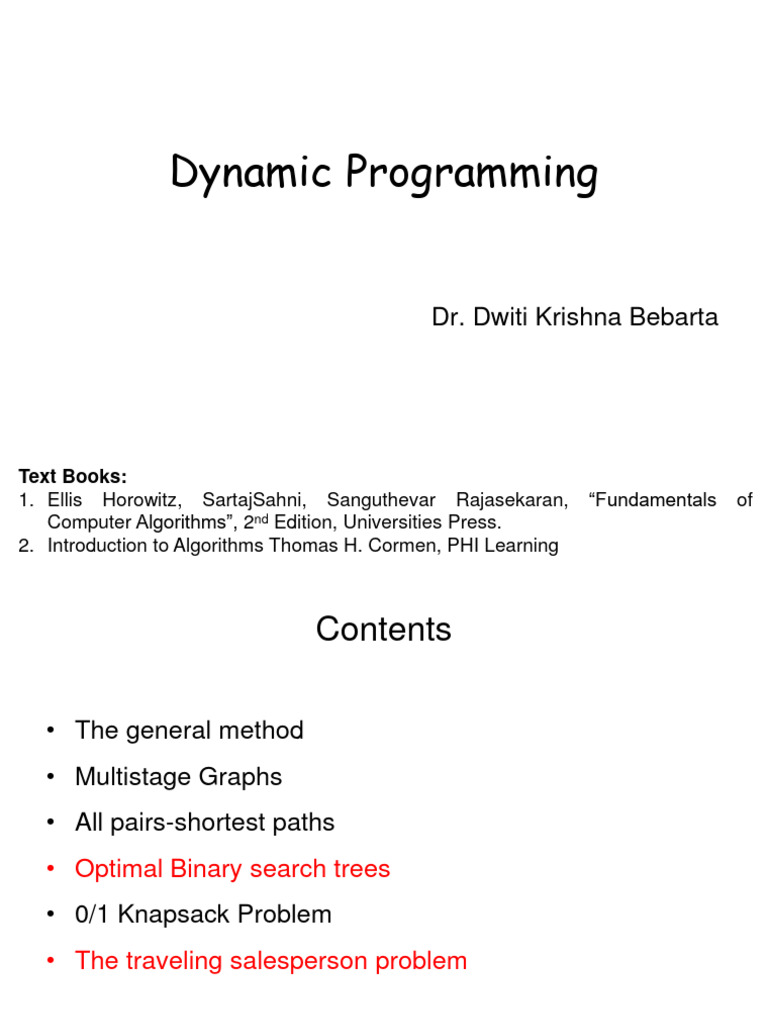 Dynamic Programming

Dr. Dwiti Krishna Bebarta

Text Books:
1. Ellis Horowitz, SartajSahni, Sanguthevar Rajasekaran, “Fundamentals of Computer Algorithms”, 2$^{nd}$ Edition, Universities Press.
2. Introduction to Algorithms Thomas H. Cormen, PHI Learning

Contents

• The general method
• Multistage Graphs
• All pairs-shortest paths
• Optimal Binary search trees
• 0/1 Knapsack Problem
• The traveling salesperson problem